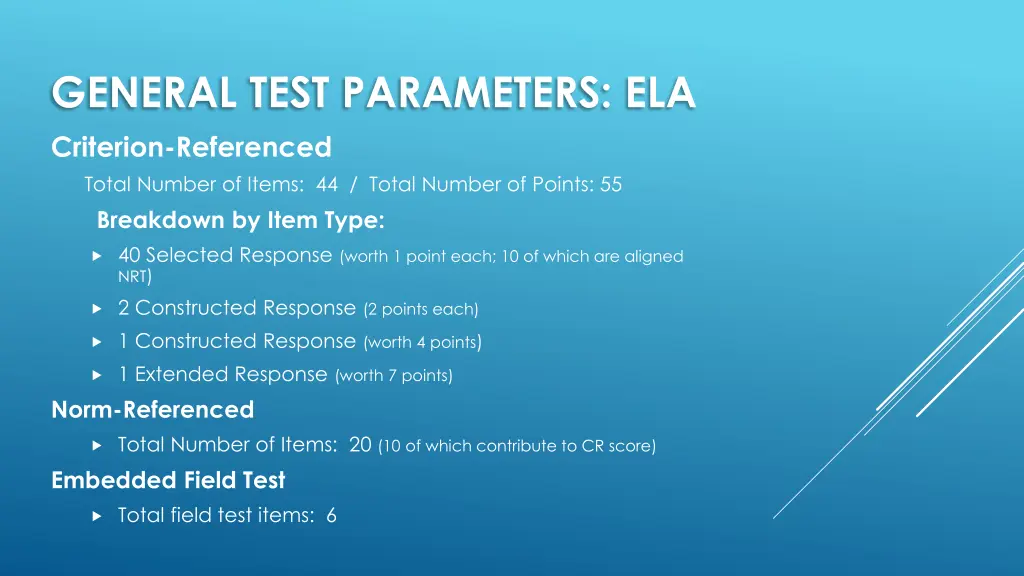 GENERAL TEST PARAMETERS: ELA

Criterion-Referenced

Total Number of Items: 44 / Total Number of Points: 55

Breakdown by Item Type:

40 Selected Response (worth 1 point each; 10 of which are aligned NRT)

2 Constructed Response (2 points each)

1 Constructed Response (worth 4 points)

1 Extended Response (worth 7 points)

Norm-Referenced

Total Number of Items: 20 (10 of which contribute to CR score)

Embedded Field Test

Total field test items: 6